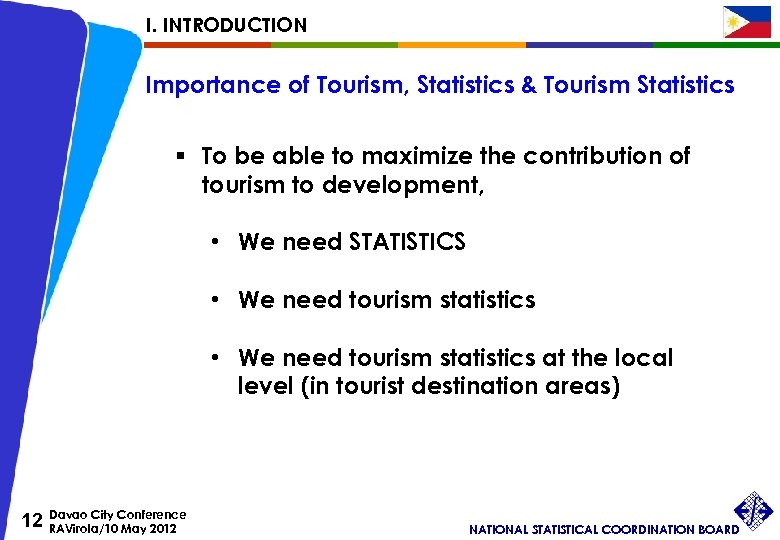 I. INTRODUCTION

Importance of Tourism, Statistics & Tourism Statistics

▪ To be able to maximize the contribution of tourism to development,

• We need STATISTICS

• We need tourism statistics

• We need tourism statistics at the local level (in tourist destination areas)

12 Davao City Conference
RAVirola/10 May 2012

NATIONAL STATISTICAL COORDINATION BOARD